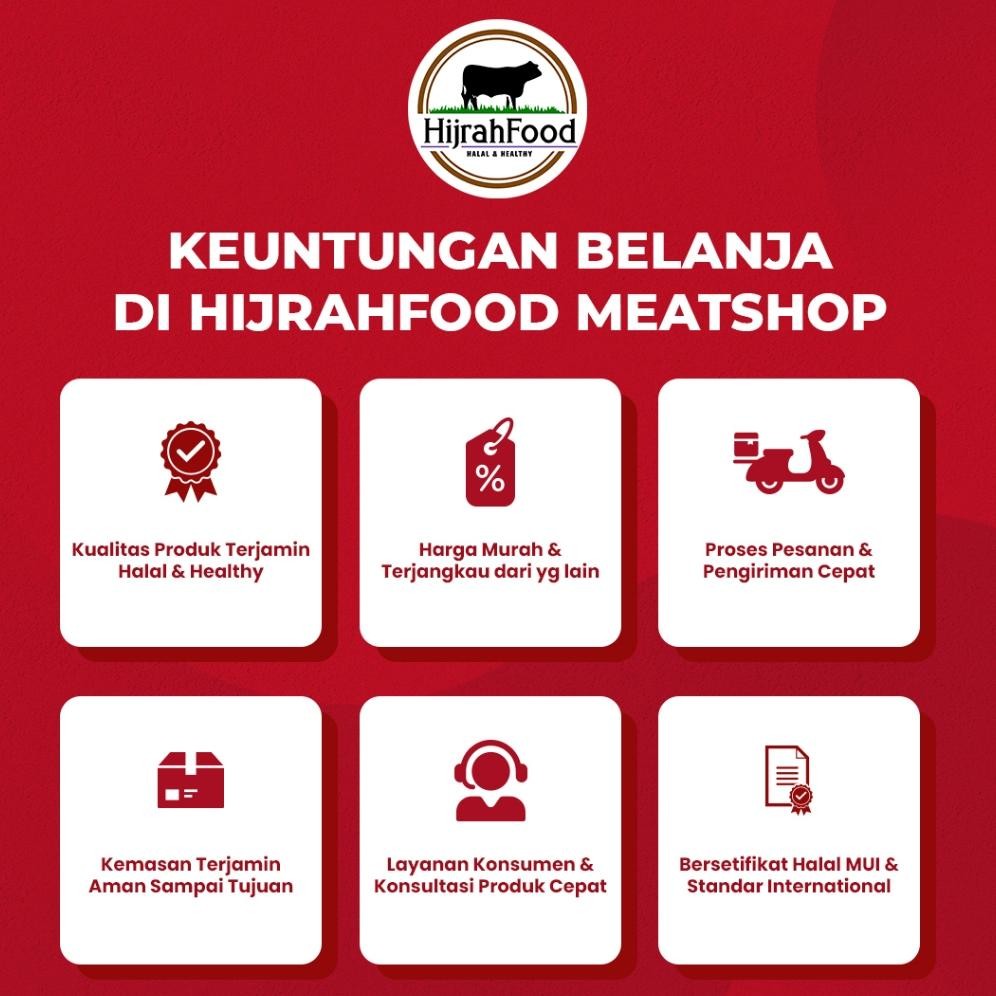 HijrahFood
HALAL & HEALTHY

KEUNTUNGAN BELANJA DI HIJRAHFOOD MEATSHOP

%

Kualitas Produk Terjamin Halal & Healthy

Harga Murah & Terjangkau dari yg lain

Proses Pesanan & Pengiriman Cepat

Kemasan Terjamin Aman Sampai Tujuan

Layanan Konsumen & Konsultasi Produk Cepat

Bersetifikat Halal MUI & Standar International